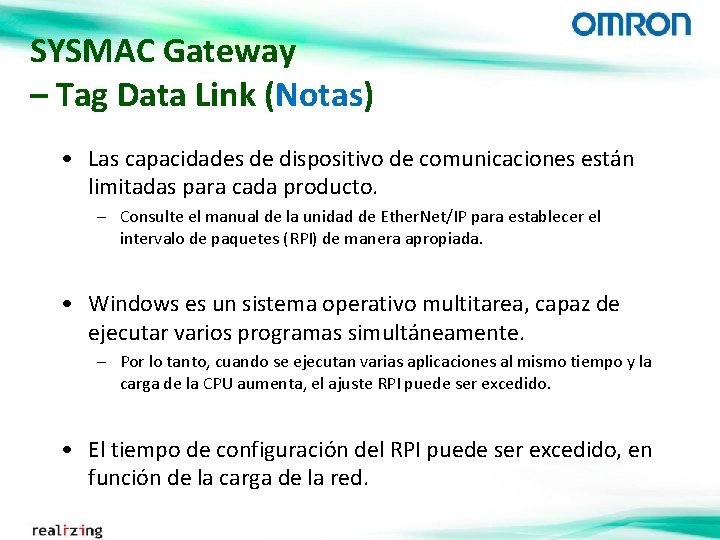 OMRON

SYSMAC Gateway
– Tag Data Link (Notas)

• Las capacidades de dispositivo de comunicaciones están limitadas para cada producto.
– Consulte el manual de la unidad de EtherNet/IP para establecer el intervalo de paquetes (RPI) de manera apropiada.

• Windows es un sistema operativo multitarea, capaz de ejecutar varios programas simultáneamente.
– Por lo tanto, cuando se ejecutan varias aplicaciones al mismo tiempo y la carga de la CPU aumenta, el ajuste RPI puede ser excedido.

• El tiempo de configuración del RPI puede ser excedido, en función de la carga de la red.

realizing